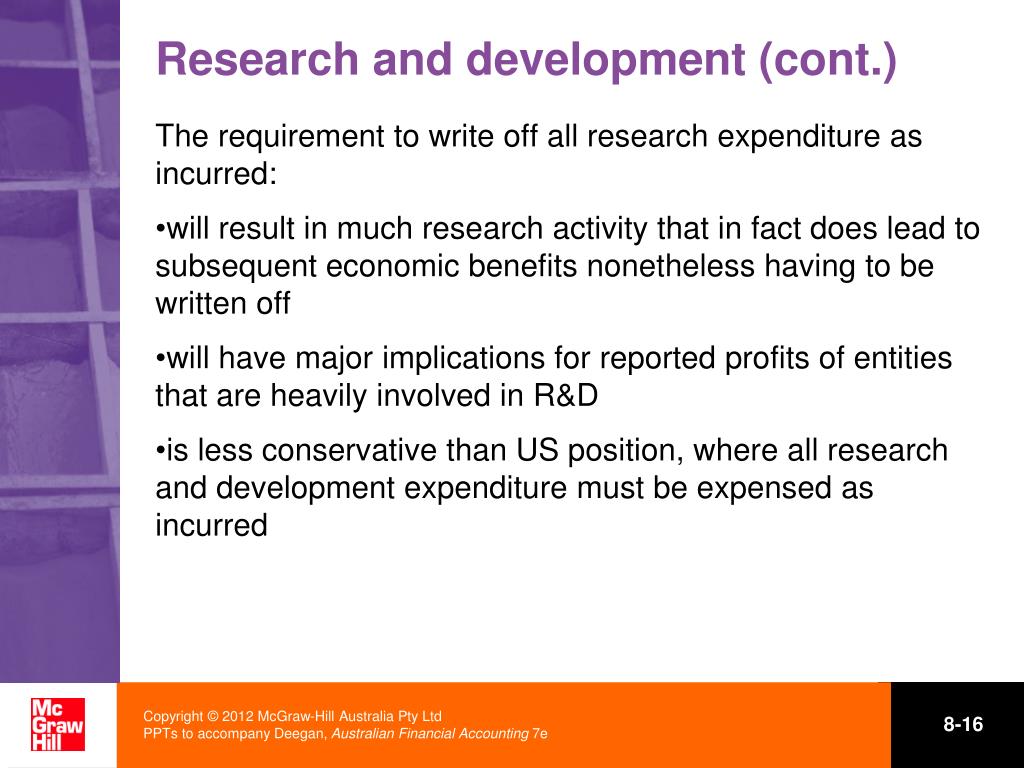 Research and development (cont.)

The requirement to write off all research expenditure as incurred:

•will result in much research activity that in fact does lead to subsequent economic benefits nonetheless having to be written off

•will have major implications for reported profits of entities that are heavily involved in R&D

•is less conservative than US position, where all research and development expenditure must be expensed as incurred

Mc Graw Hill

Copyright © 2012 McGraw-Hill Australia Pty Ltd
PPTs to accompany Deegan, Australian Financial Accounting 7e

8-16